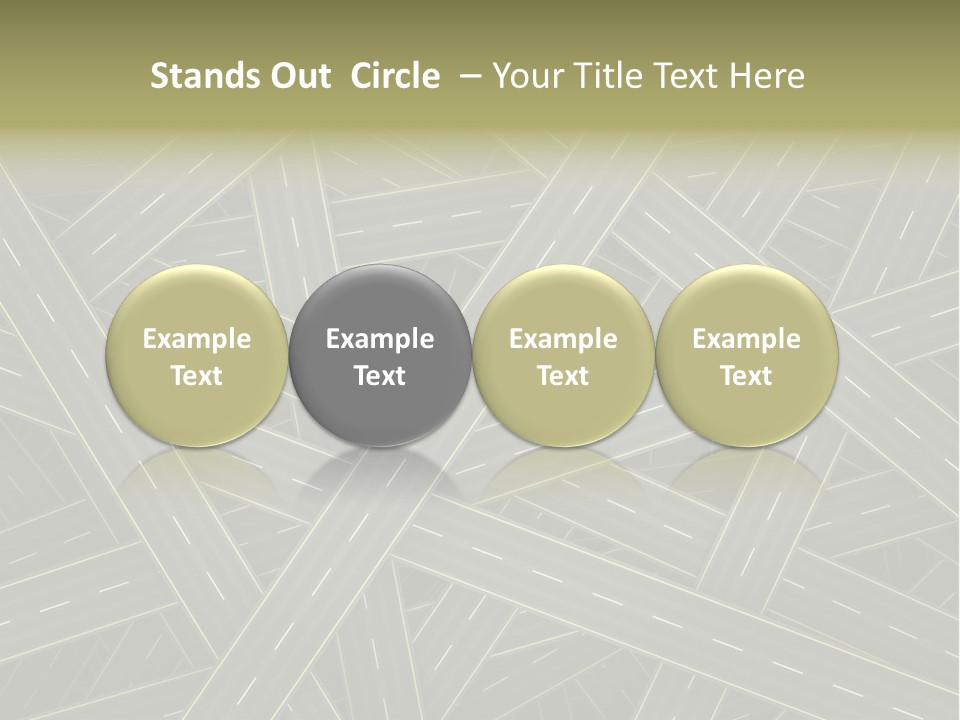 Stands Out Circle – Your Title Text Here

Example Text

Example Text

Example Text

Example Text